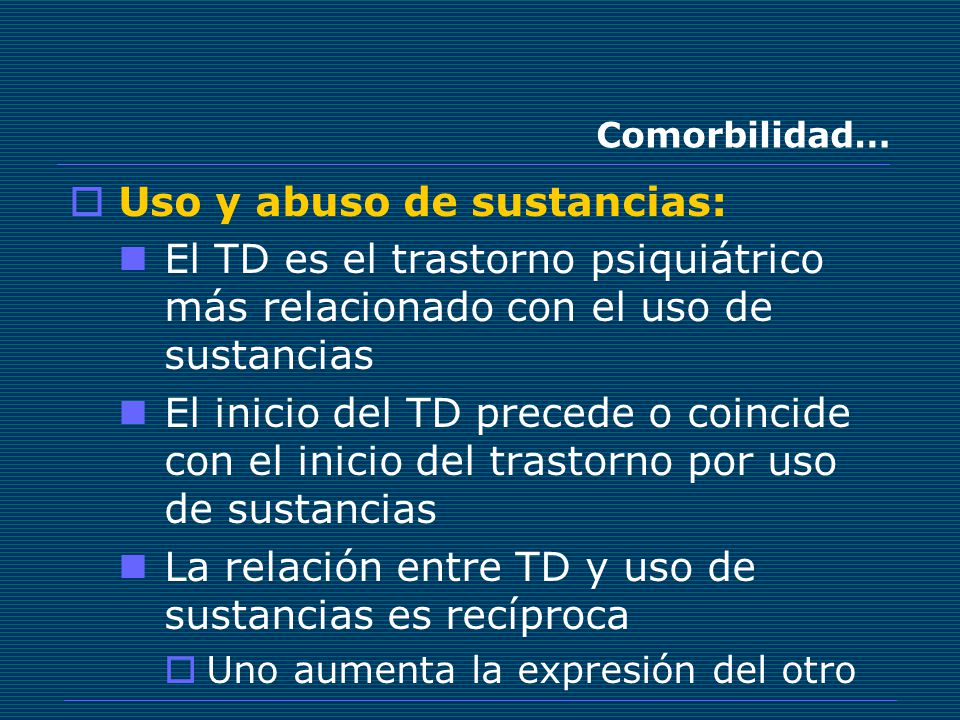 Comorbilidad…

Uso y abuso de sustancias:

El TD es el trastorno psiquiátrico más relacionado con el uso de sustancias

El inicio del TD precede o coincide con el inicio del trastorno por uso de sustancias

La relación entre TD y uso de sustancias es recíproca

Uno aumenta la expresión del otro